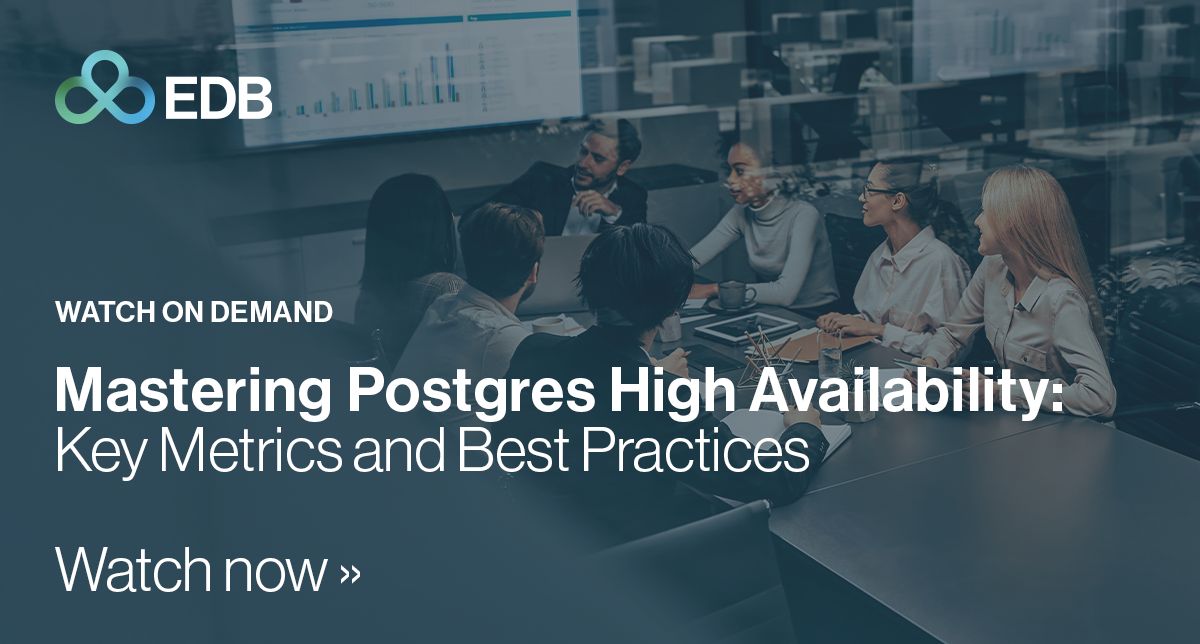 EDB

WATCH ON DEMAND

Mastering Postgres High Availability: Key Metrics and Best Practices

Watch now »